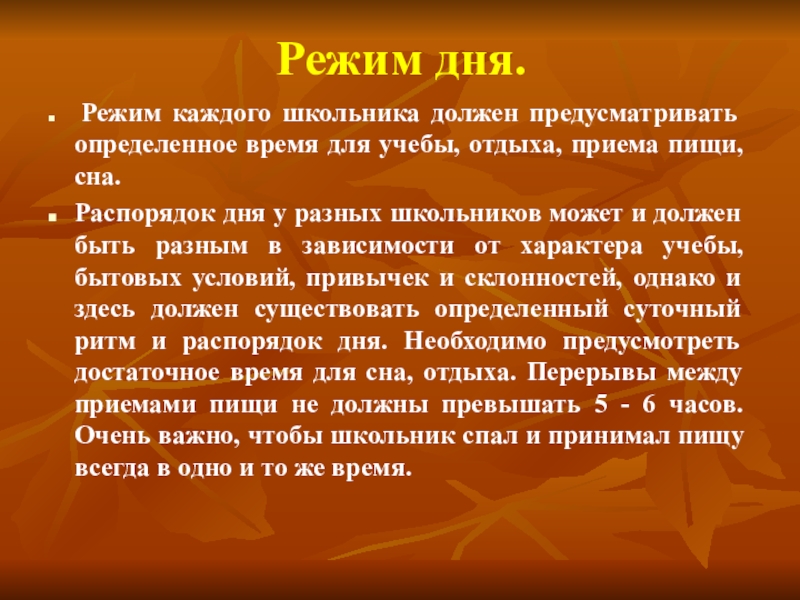 Режим дня.

Режим каждого школьника должен предусматривать определенное время для учебы, отдыха, приема пищи, сна.

Распорядок дня у разных школьников может и должен быть разным в зависимости от характера учебы, бытовых условий, привычек и склонностей, однако и здесь должен существовать определенный суточный ритм и распорядок дня. Необходимо предусмотреть достаточное время для сна, отдыха. Перерывы между приемами пищи не должны превышать 5 - 6 часов. Очень важно, чтобы школьник спал и принимал пищу всегда в одно и то же время.